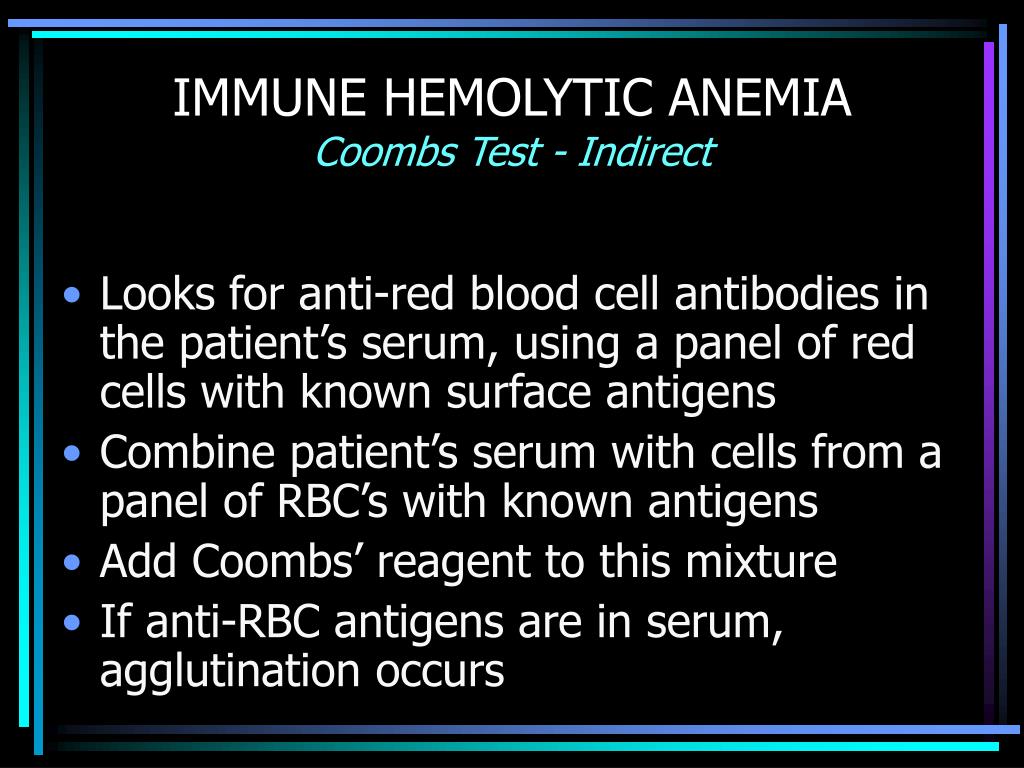 IMMUNE HEMOLYTIC ANEMIA
Coombs Test - Indirect

• Looks for anti-red blood cell antibodies in the patient’s serum, using a panel of red cells with known surface antigens
• Combine patient’s serum with cells from a panel of RBC’s with known antigens
• Add Coombs’ reagent to this mixture
• If anti-RBC antigens are in serum, agglutination occurs